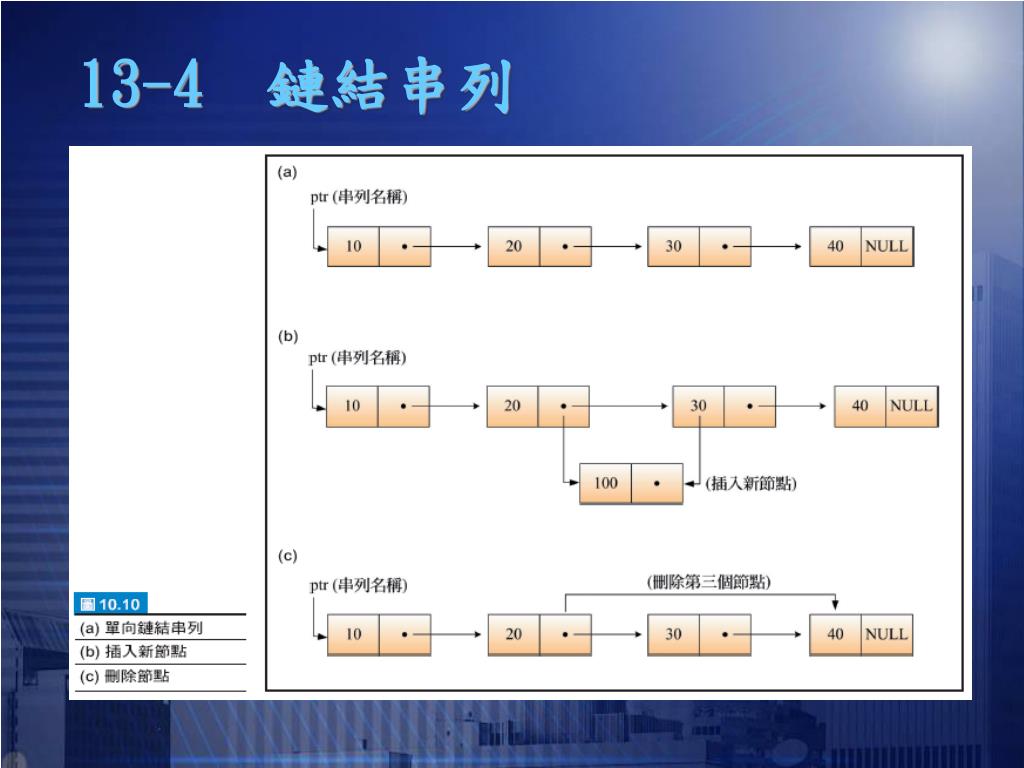 13-4 鏈結串列

(a)
ptr (串列名稱)
10 • 20 • 30 • 40 NULL

(b)
ptr (串列名稱)
10 • 20 • 30 • 40 NULL
100 • (插入新節點)

(c)
ptr (串列名稱)
(刪除第三個節點)
10 • 20 • 30 • 40 NULL

圖 10.10
(a) 單向鏈結串列
(b) 插入新節點
(c) 刪除節點